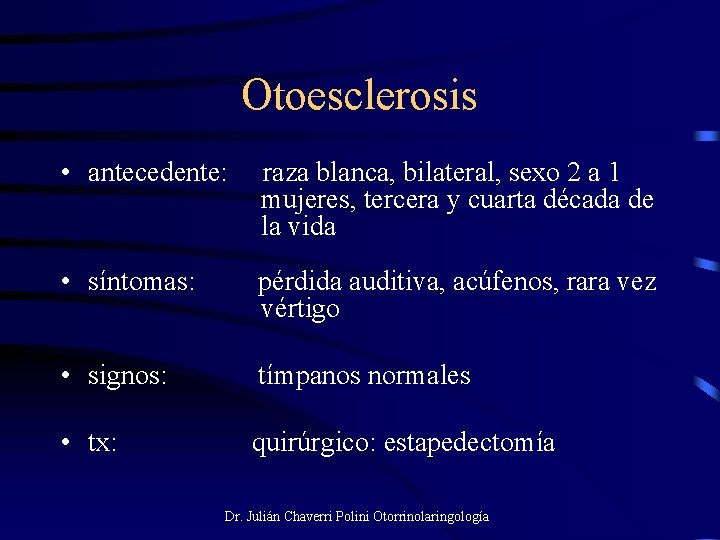 Otoesclerosis

• antecedente: raza blanca, bilateral, sexo 2 a 1 mujeres, tercera y cuarta década de la vida

• síntomas: pérdida auditiva, acúfenos, rara vez vértigo

• signos: tímpanos normales

• tx: quirúrgico: estapedectomía

Dr. Julián Chaverri Polini Otorrinolaringología